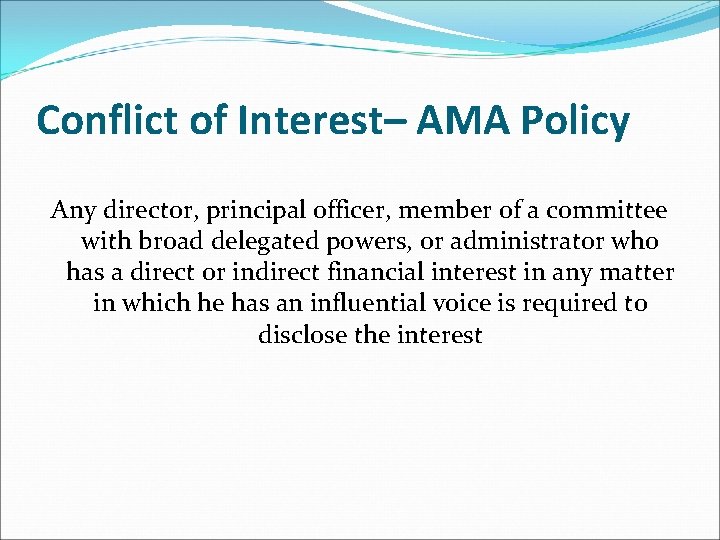 Conflict of Interest– AMA Policy

Any director, principal officer, member of a committee with broad delegated powers, or administrator who has a direct or indirect financial interest in any matter in which he has an influential voice is required to disclose the interest